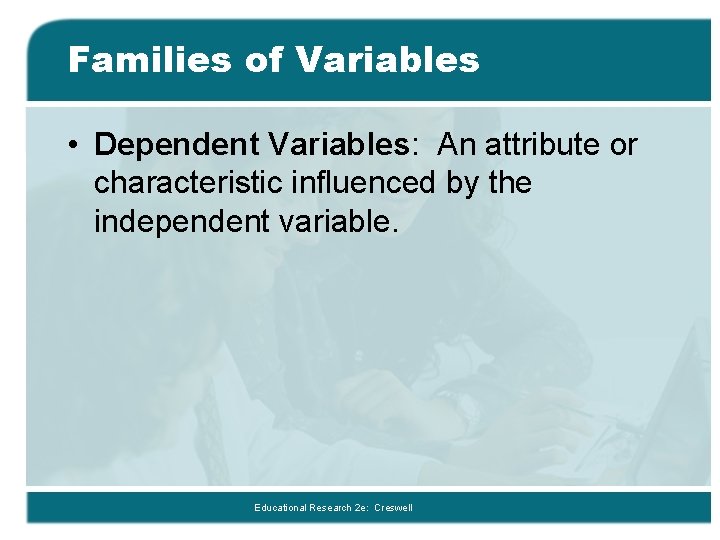 Families of Variables

• Dependent Variables: An attribute or characteristic influenced by the independent variable.

Educational Research 2e: Creswell